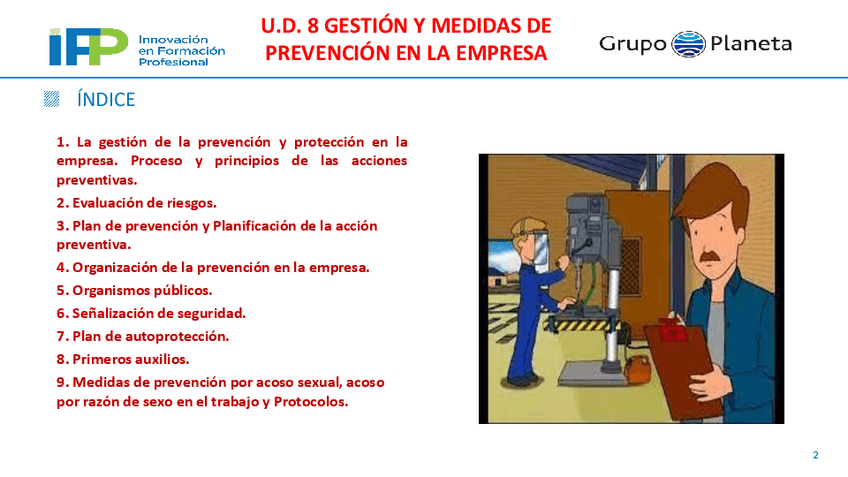 IFP Innovación en Formación Profesional

U.D. 8 GESTIÓN Y MEDIDAS DE PREVENCIÓN EN LA EMPRESA

Grupo Planeta

ÍNDICE

1. La gestión de la prevención y protección en la empresa. Proceso y principios de las acciones preventivas.

2. Evaluación de riesgos.

3. Plan de prevención y Planificación de la acción preventiva.

4. Organización de la prevención en la empresa.

5. Organismos públicos.

6. Señalización de seguridad.

7. Plan de autoprotección.

8. Primeros auxilios.

9. Medidas de prevención por acoso sexual, acoso por razón de sexo en el trabajo y Protocolos.

2